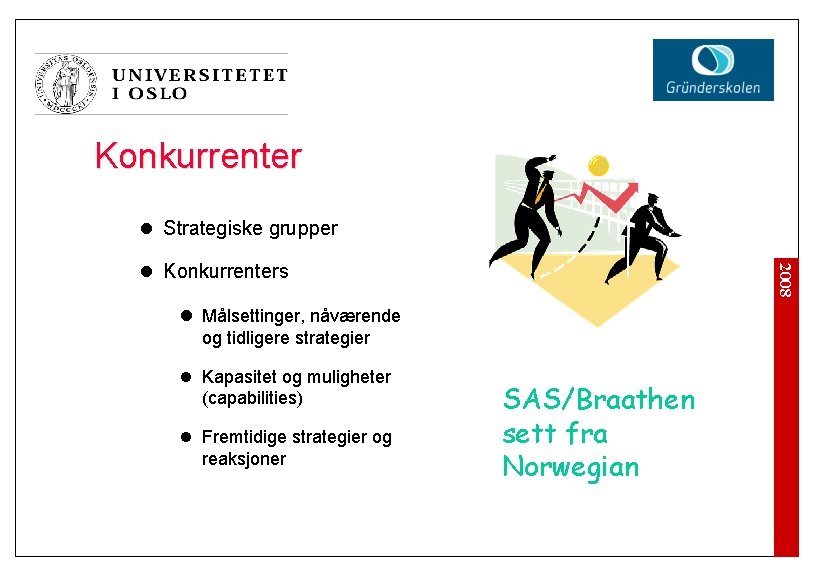 UNIVERSITETET I OSLO

Gründerskolen

Konkurrenter

- Strategiske grupper
- Konkurrenters
  - Målsettinger, nåværende og tidligere strategier
  - Kapasitet og muligheter (capabilities)
  - Fremtidige strategier og reaksjoner

SAS/Braathen sett fra Norwegian

2008